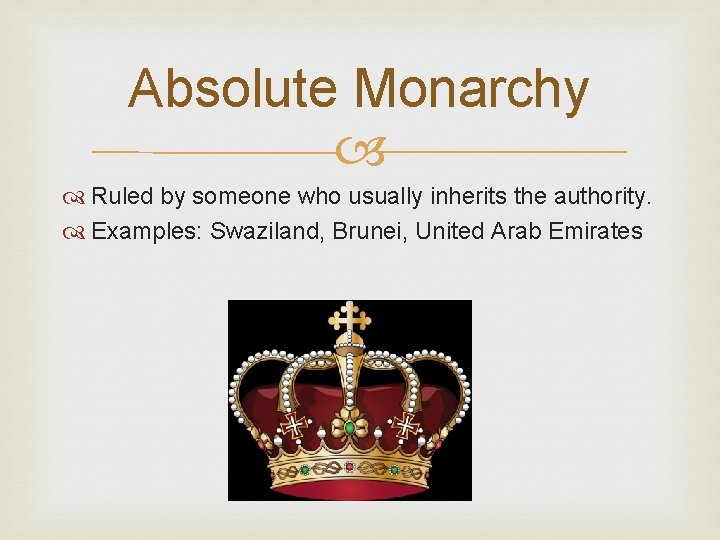 Absolute Monarchy

Ruled by someone who usually inherits the authority.
Examples: Swaziland, Brunei, United Arab Emirates